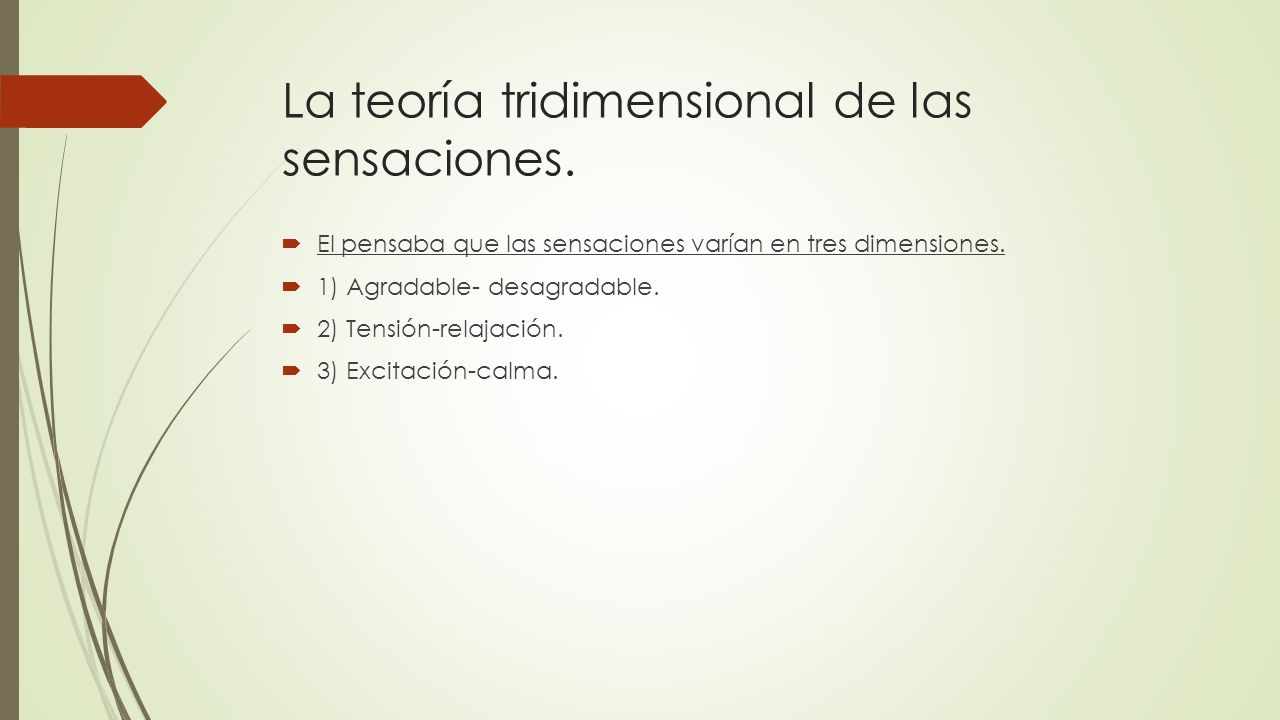 La teoría tridimensional de las sensaciones.

El pensaba que las sensaciones varían en tres dimensiones.

1) Agradable- desagradable.

2) Tensión-relajación.

3) Excitación-calma.